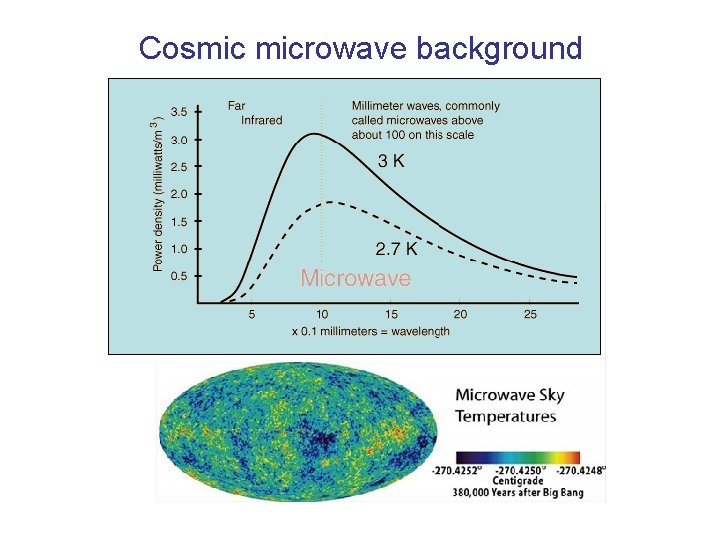 Cosmic microwave background

Far Infrared

Millimeter waves, commonly called microwaves above about 100 on this scale

Power density (milliwatts/m$^3$)

3.5
3.0
2.5
2.0
1.5
1.0
0.5

3 K

2.7 K

Microwave

5
10
15
20
25

x 0.1 millimeters = wavelength

Microwave Sky Temperatures

-270.4252°
-270.4250°
-270.4248°
Centigrade
380,000 Years after Big Bang